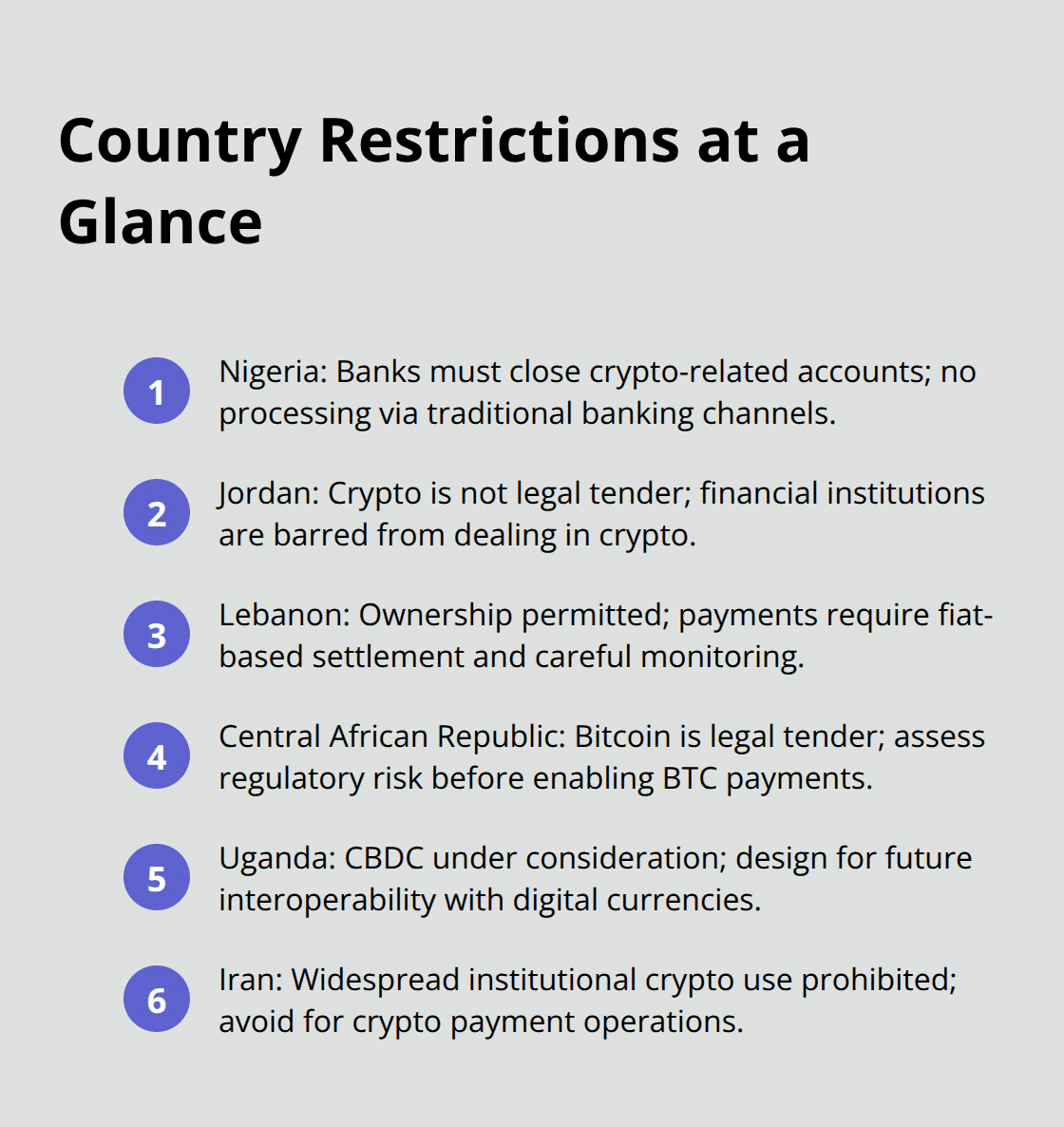 Country Restrictions at a Glance

1 Nigeria: Banks must close crypto-related accounts; no processing via traditional banking channels.

2 Jordan: Crypto is not legal tender; financial institutions are barred from dealing in crypto.

3 Lebanon: Ownership permitted; payments require fiat-based settlement and careful monitoring.

4 Central African Republic: Bitcoin is legal tender; assess regulatory risk before enabling BTC payments.

5 Uganda: CBDC under consideration; design for future interoperability with digital currencies.

6 Iran: Widespread institutional crypto use prohibited; avoid for crypto payment operations.